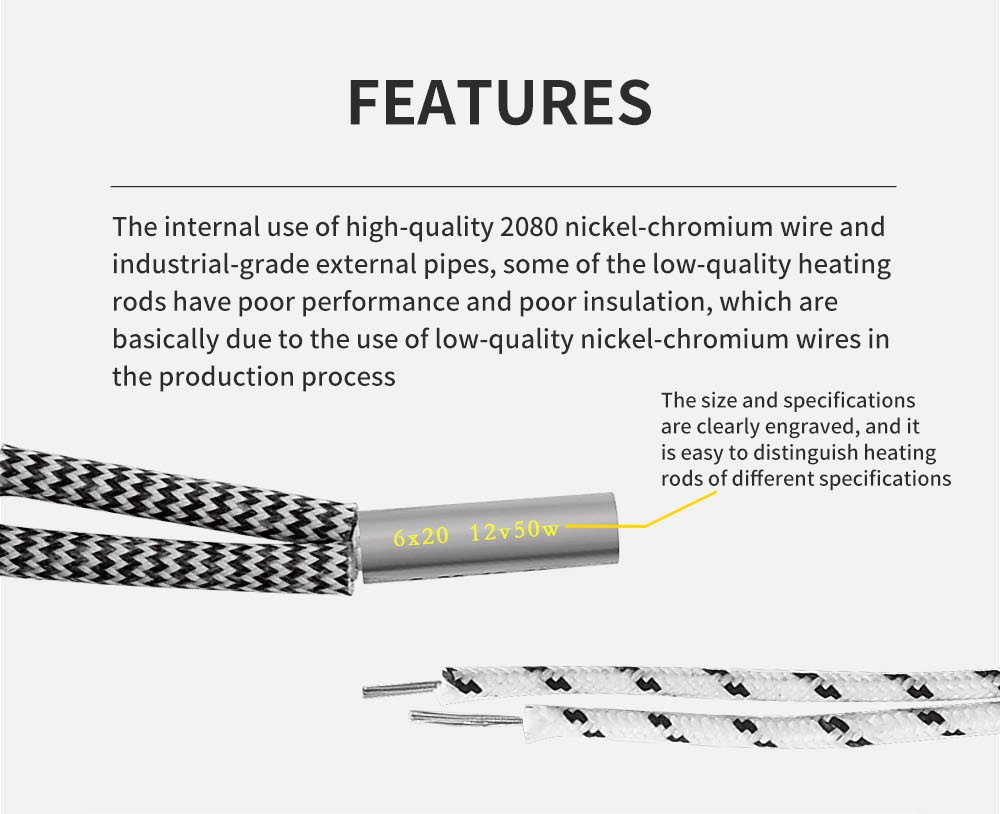 FEATURES

The internal use of high-quality 2080 nickel-chromium wire and industrial-grade external pipes, some of the low-quality heating rods have poor performance and poor insulation, which are basically due to the use of low-quality nickel-chromium wires in the production process

The size and specifications are clearly engraved, and it is easy to distinguish heating rods of different specifications

6x20 12v50w